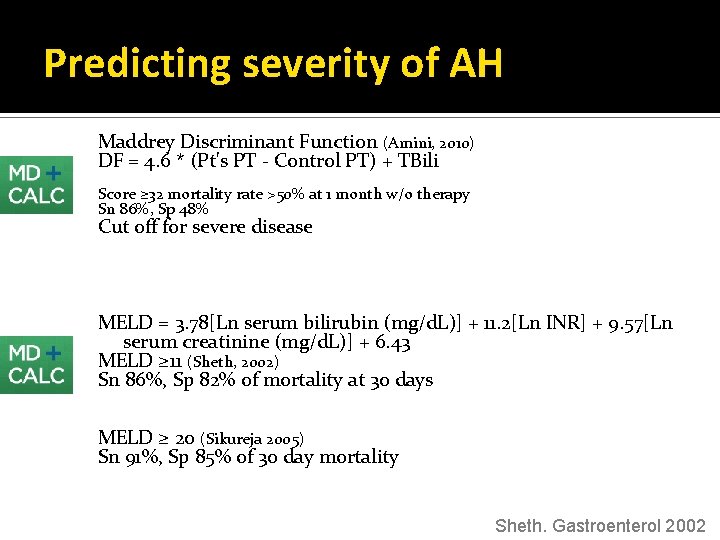 Predicting severity of AH

MD + CALC

Maddrey Discriminant Function (Amini, 2010)
DF = 4.6 * (Pt's PT - Control PT) + TBili

Score ≥32 mortality rate >50% at 1 month w/o therapy
Sn 86%, Sp 48%
Cut off for severe disease

MD + CALC

MELD = 3.78[Ln serum bilirubin (mg/dL)] + 11.2[Ln INR] + 9.57[Ln serum creatinine (mg/dL)] + 6.43
MELD ≥11 (Sheth, 2002)
Sn 86%, Sp 82% of mortality at 30 days

MELD ≥ 20 (Sikureja 2005)
Sn 91%, Sp 85% of 30 day mortality

Sheth. Gastroenterol 2002